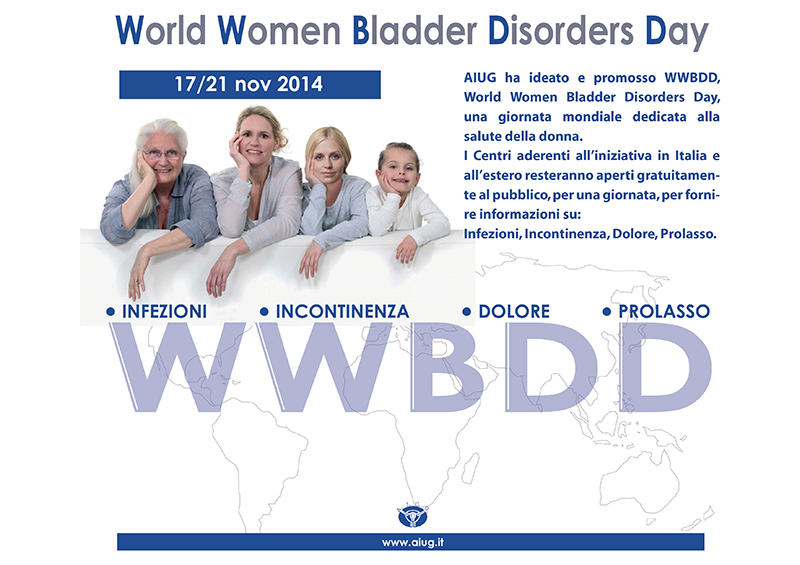 World Women Bladder Disorders Day

17/21 nov 2014

AIUG ha ideato e promosso WWBDD, World Women Bladder Disorders Day, una giornata mondiale dedicata alla salute della donna.
I Centri aderenti all'iniziativa in Italia e all'estero resteranno aperti gratuitamente al pubblico, per una giornata, per fornire informazioni su:
Infezioni, Incontinenza, Dolore, Prolasso.

• INFEZIONI • INCONTINENZA • DOLORE • PROLASSO

WWBDD

www.aiug.it